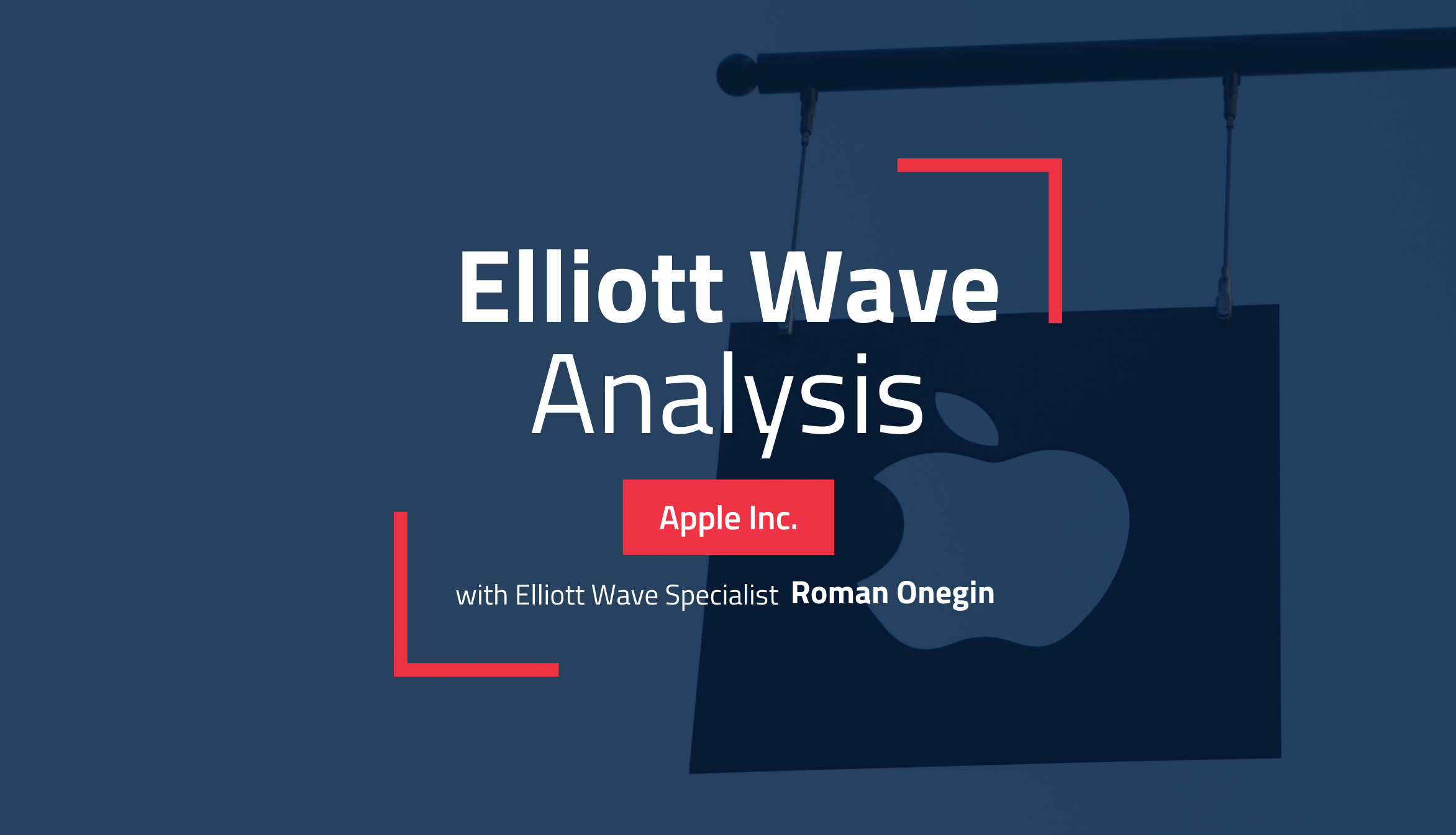 Elliott Wave
Analysis

Apple Inc.

with Elliott Wave Specialist Roman Onegin